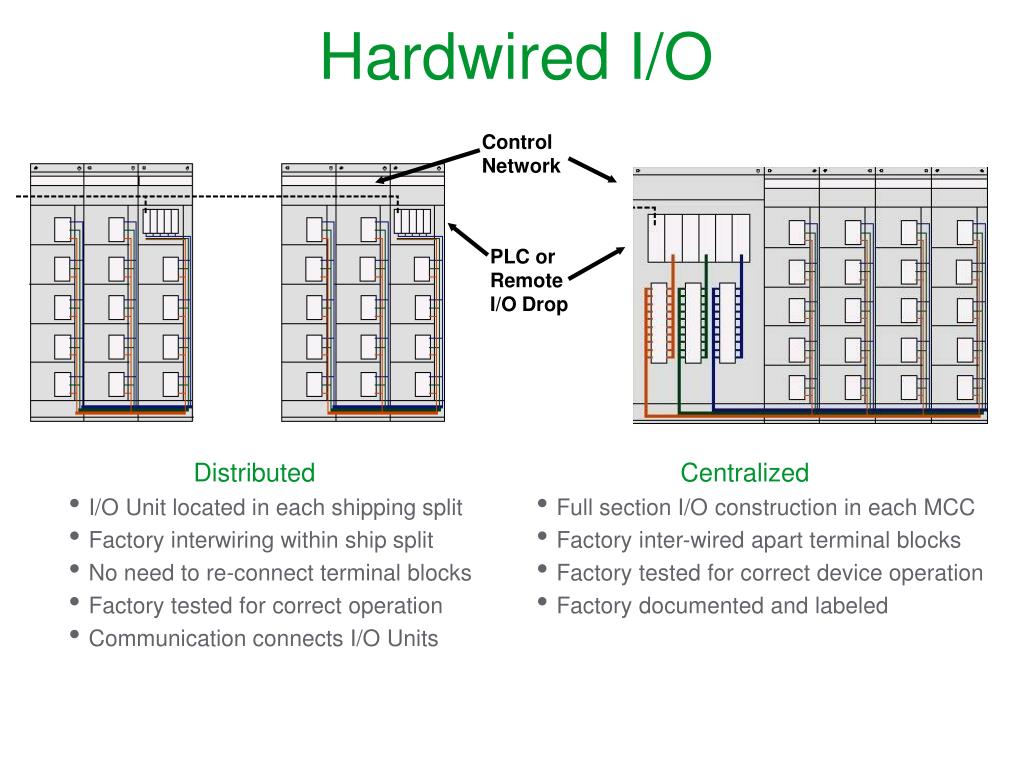 Hardwired I/O

Control Network

PLC or Remote I/O Drop

Distributed
• I/O Unit located in each shipping split
• Factory interwiring within ship split
• No need to re-connect terminal blocks
• Factory tested for correct operation
• Communication connects I/O Units

Centralized
• Full section I/O construction in each MCC
• Factory inter-wired apart terminal blocks
• Factory tested for correct device operation
• Factory documented and labeled